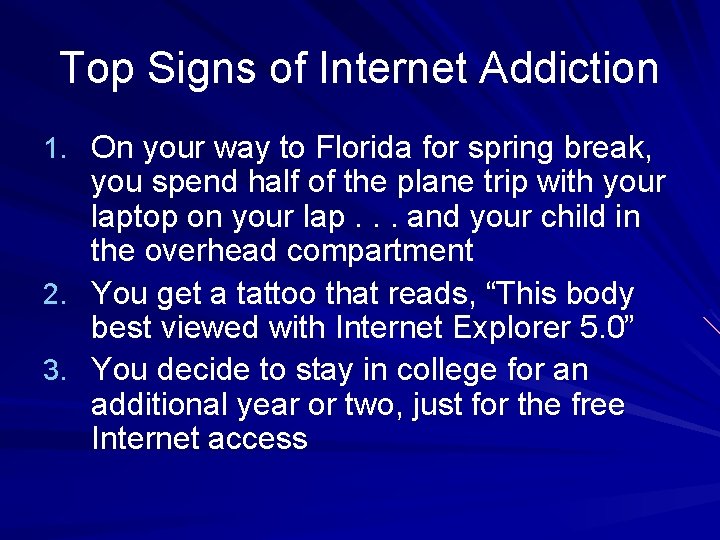 Top Signs of Internet Addiction

1. On your way to Florida for spring break, you spend half of the plane trip with your laptop on your lap . . . and your child in the overhead compartment
2. You get a tattoo that reads, “This body best viewed with Internet Explorer 5.0”
3. You decide to stay in college for an additional year or two, just for the free Internet access